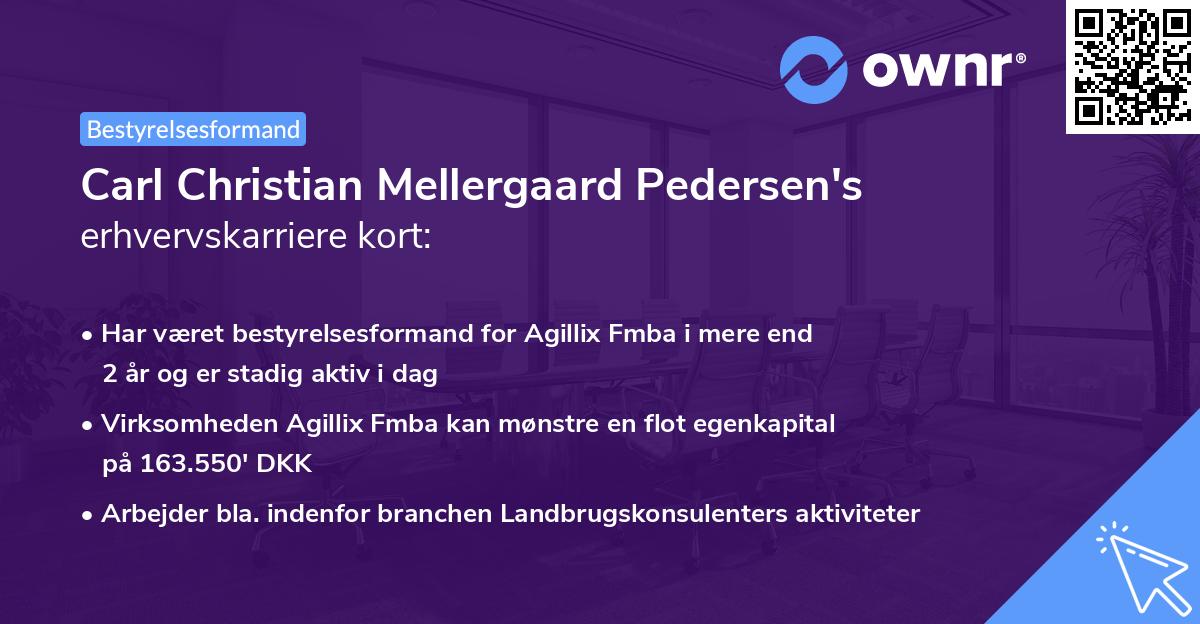 ownr®

Bestyrelsesformand

Carl Christian Mellergaard Pedersen's
erhvervskarriere kort:

• Har været bestyrelsesformand for Agillix Fmba i mere end 2 år og er stadig aktiv i dag

• Virksomheden Agillix Fmba kan mønstre en flot egenkapital på 163.550' DKK

• Arbejder bla. indenfor branchen Landbrugskonsulenters aktiviteter